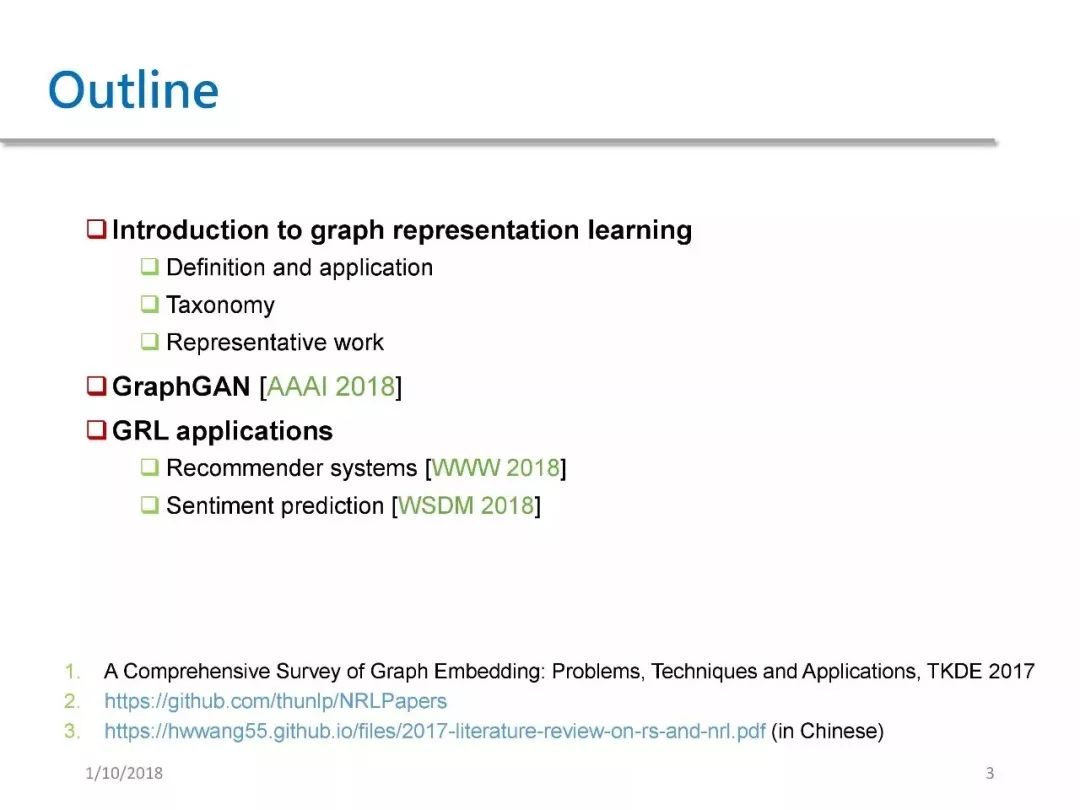 Outline

❑ Introduction to graph representation learning
❑ Definition and application
❑ Taxonomy
❑ Representative work

❑ GraphGAN [AAAI 2018]

❑ GRL applications
❑ Recommender systems [WWW 2018]
❑ Sentiment prediction [WSDM 2018]

1. A Comprehensive Survey of Graph Embedding: Problems, Techniques and Applications, TKDE 2017
2. https://github.com/thunlp/NRLPapers
3. https://hwwang55.github.io/files/2017-literature-review-on-rs-and-nrl.pdf (in Chinese)

1/10/2018

3